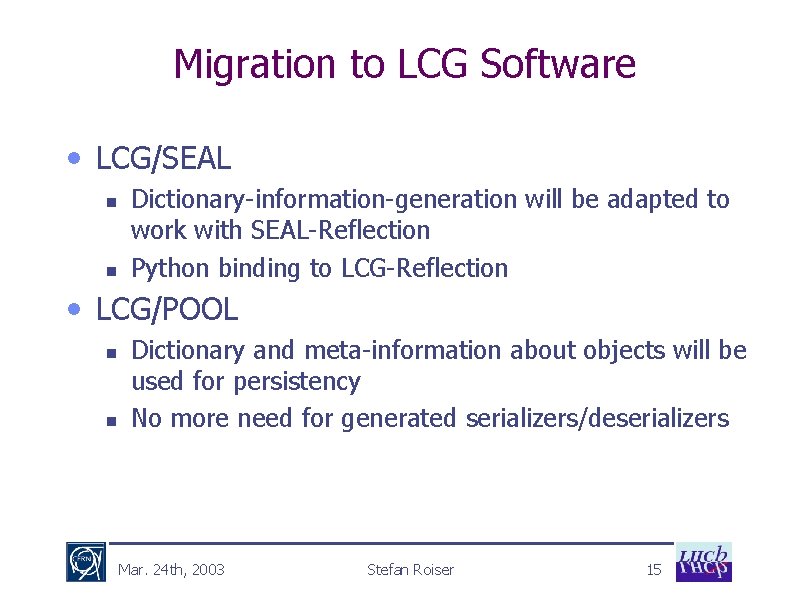 Migration to LCG Software

• LCG/SEAL
 ▪ Dictionary-information-generation will be adapted to work with SEAL-Reflection
 ▪ Python binding to LCG-Reflection
• LCG/POOL
 ▪ Dictionary and meta-information about objects will be used for persistency
 ▪ No more need for generated serializers/deserializers

CERN

Mar. 24th, 2003

Stefan Roiser

15

LHCb